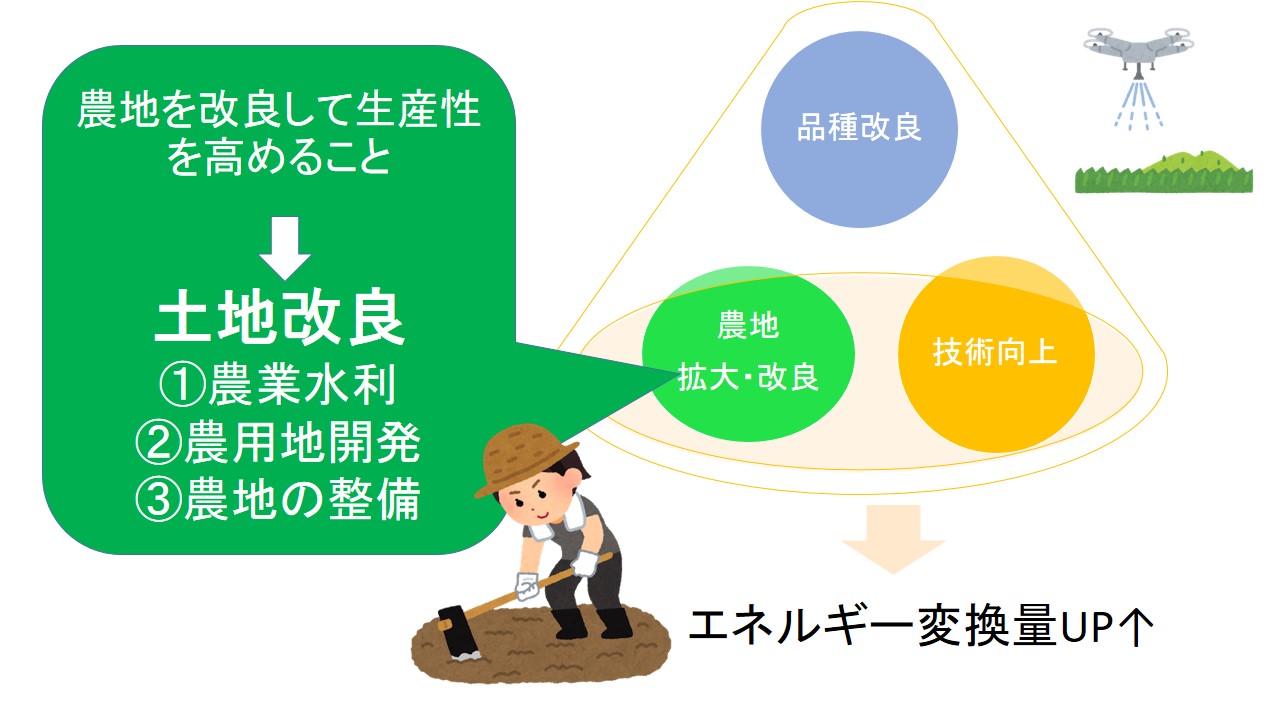 農地を改良して生産性を高めること

土地改良
①農業水利
②農用地開発
③農地の整備

品種改良

農地
拡大・改良

技術向上

エネルギー変換量UP↑